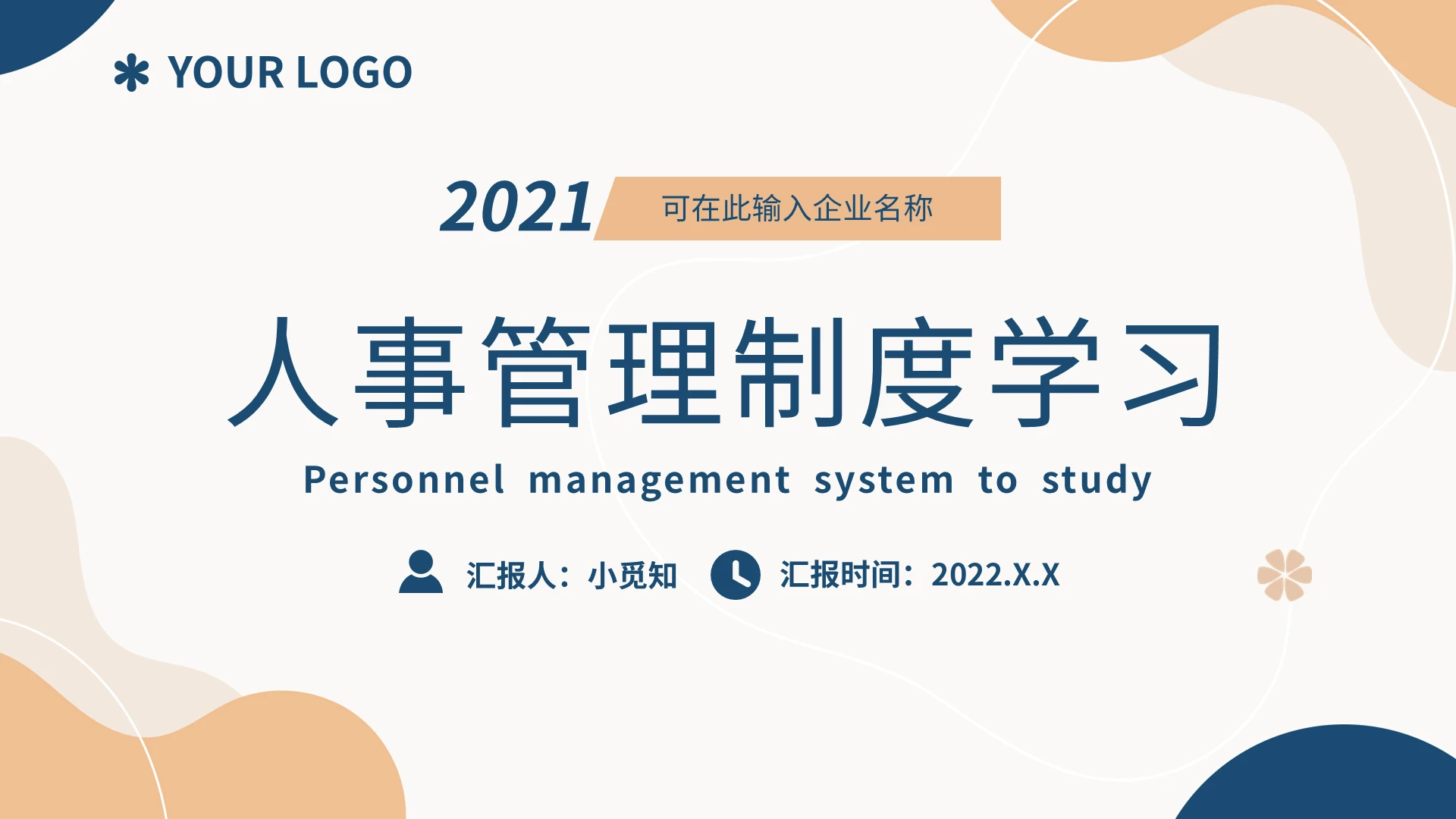 YOUR LOGO

2021 可在此输入企业名称

人事管理制度学习

Personnel management system to study

汇报人：小觅知 汇报时间：2022.X.X